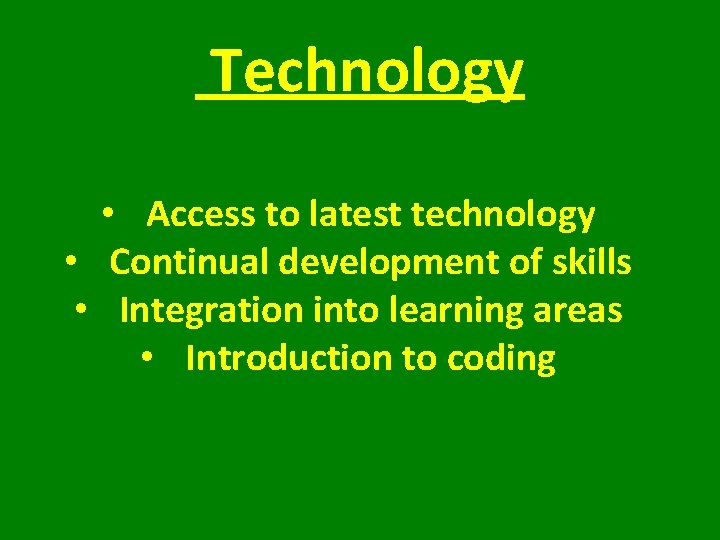 Technology

• Access to latest technology
• Continual development of skills
• Integration into learning areas
• Introduction to coding